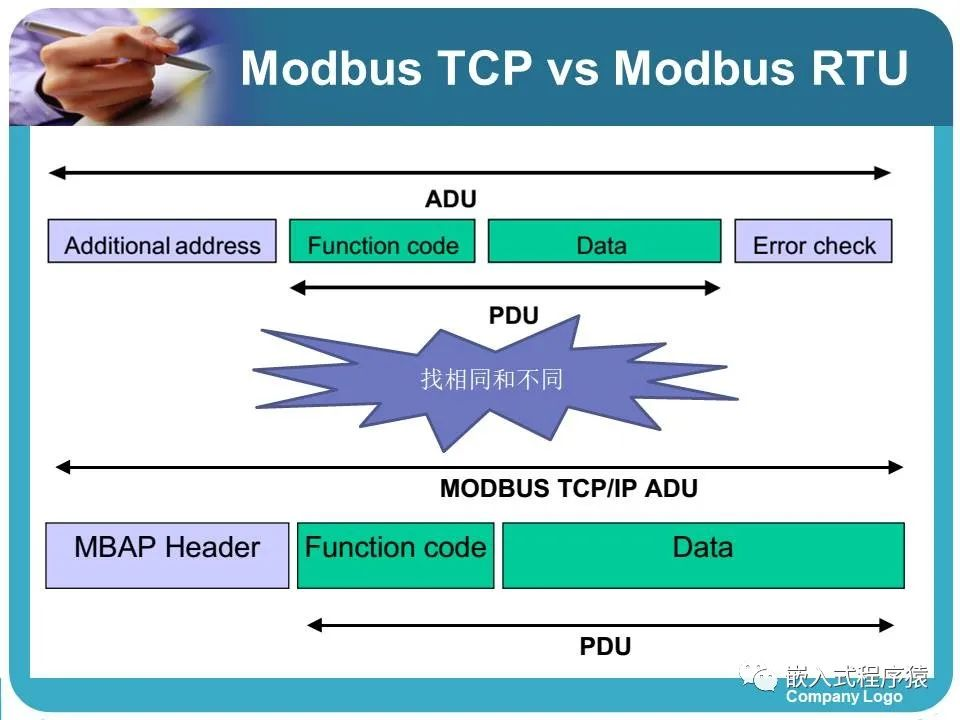 Modbus TCP vs Modbus RTU

ADU

Additional address

Function code

Data

Error check

PDU

找相同和不同

MODBUS TCP/IP ADU

MBAP Header

Function code

Data

PDU

嵌入式程序猿

Company Logo